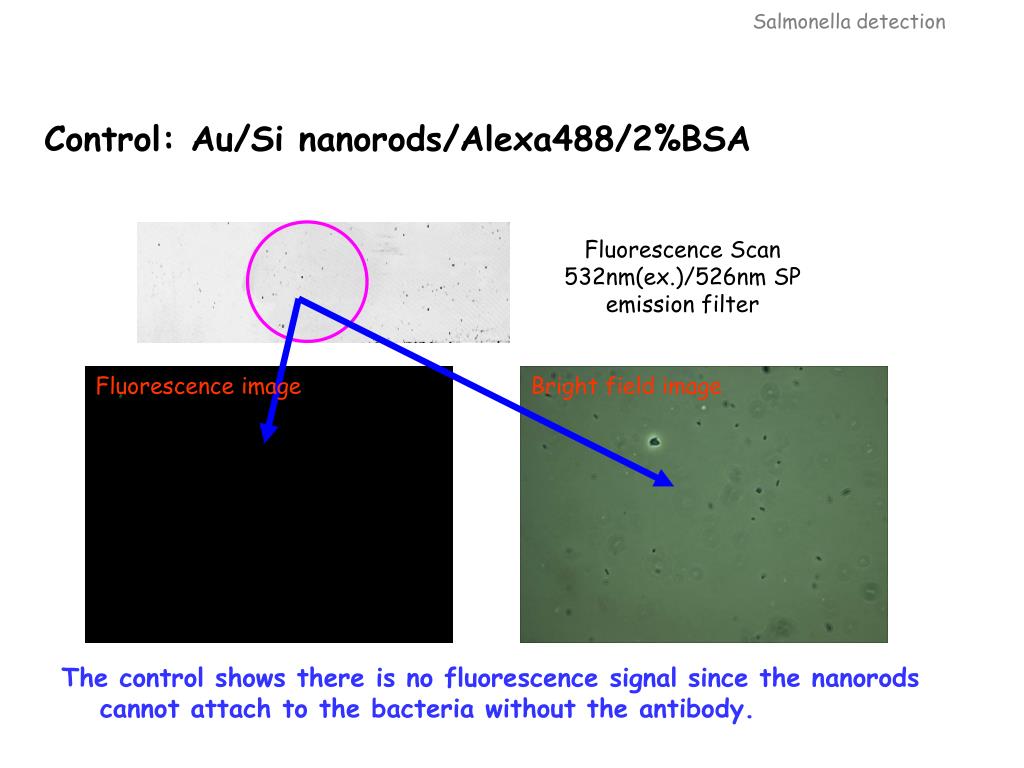 Salmonella detection

Control: Au/Si nanorods/Alexa488/2%BSA

Fluorescence Scan
532nm(ex.)/526nm SP
emission filter

Fluorescence image

Bright field image

The control shows there is no fluorescence signal since the nanorods cannot attach to the bacteria without the antibody.